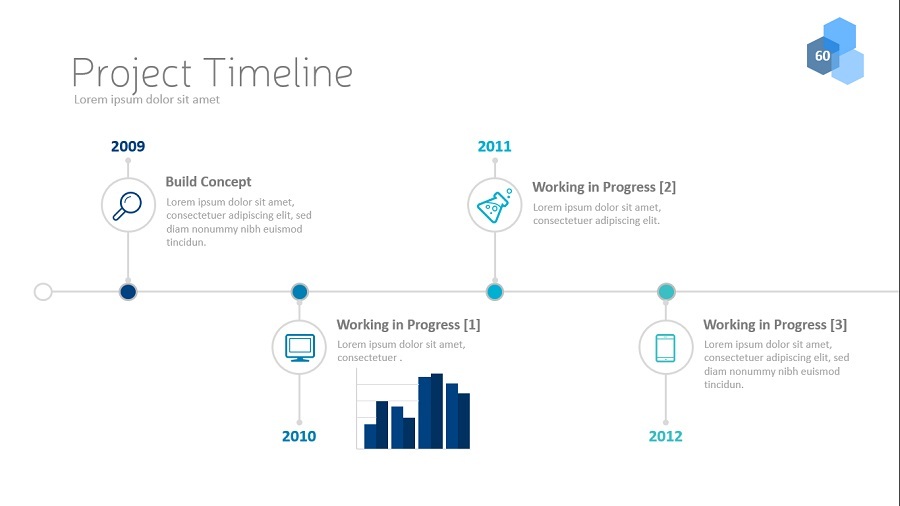 Project Timeline
Lorem ipsum dolor sit amet

60

2009

Build Concept
Lorem ipsum dolor sit amet, consectetuer adipiscing elit, sed diam nonummy nibh euismod tincidun.

2011

Working in Progress [2]
Lorem ipsum dolor sit amet, consectetuer adipiscing elit.

Working in Progress [1]
Lorem ipsum dolor sit amet, consectetuer .

2010

Working in Progress [3]
Lorem ipsum dolor sit amet, consectetuer adipiscing elit, sed diam nonummy nibh euismod tincidun.

2012